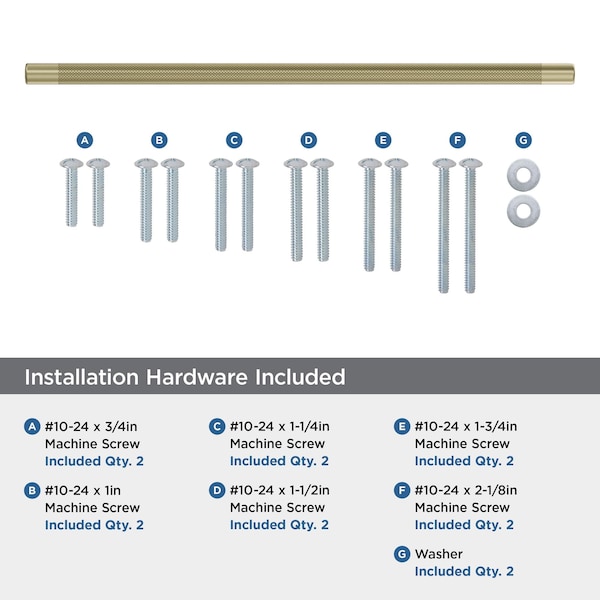 A B C D E F G

Installation Hardware Included

A #10-24 x 3/4in Machine Screw Included Qty. 2

B #10-24 x 1in Machine Screw Included Qty. 2

C #10-24 x 1-1/4in Machine Screw Included Qty. 2

D #10-24 x 1-1/2in Machine Screw Included Qty. 2

E #10-24 x 1-3/4in Machine Screw Included Qty. 2

F #10-24 x 2-1/8in Machine Screw Included Qty. 2

G Washer Included Qty. 2